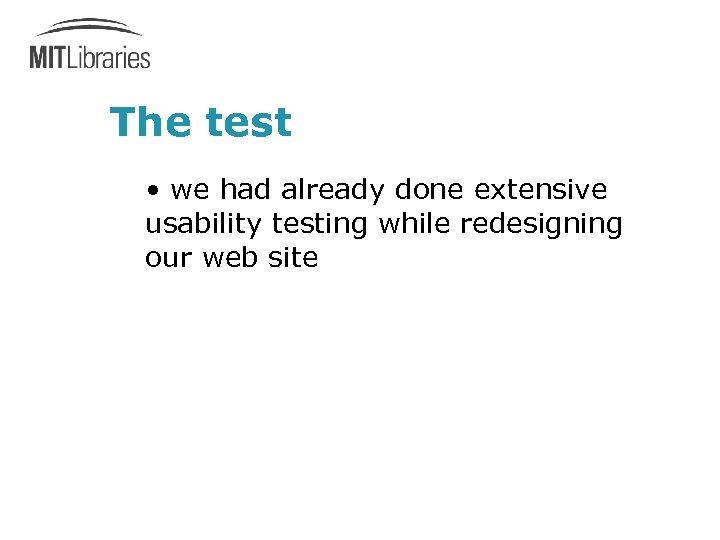 MITLibraries

The test

• we had already done extensive usability testing while redesigning our web site